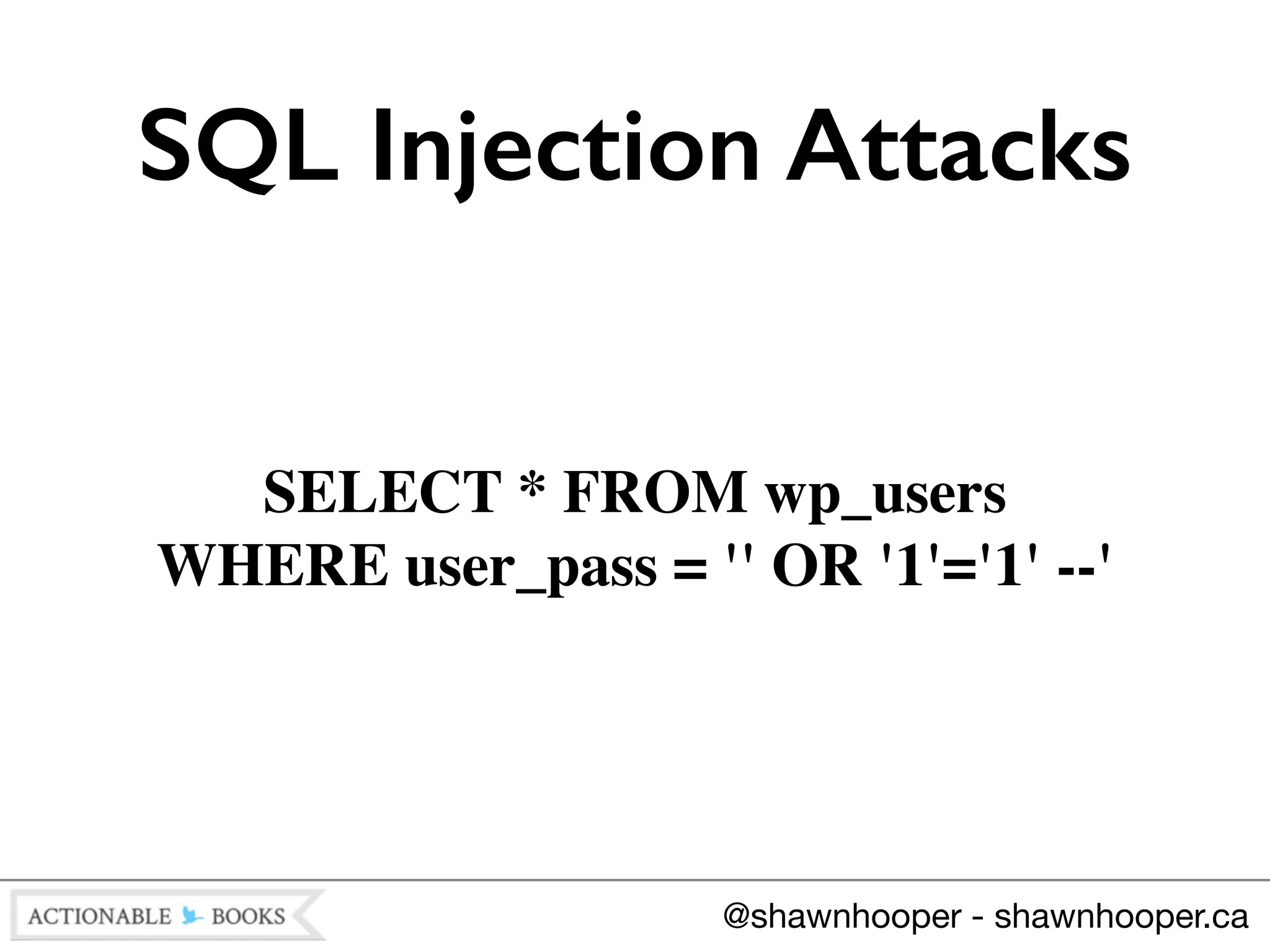 SQL Injection Attacks

SELECT * FROM wp_users
WHERE user_pass = '' OR '1'='1' --'

ACTIONABLE BOOKS

@shawnhooper - shawnhooper.ca